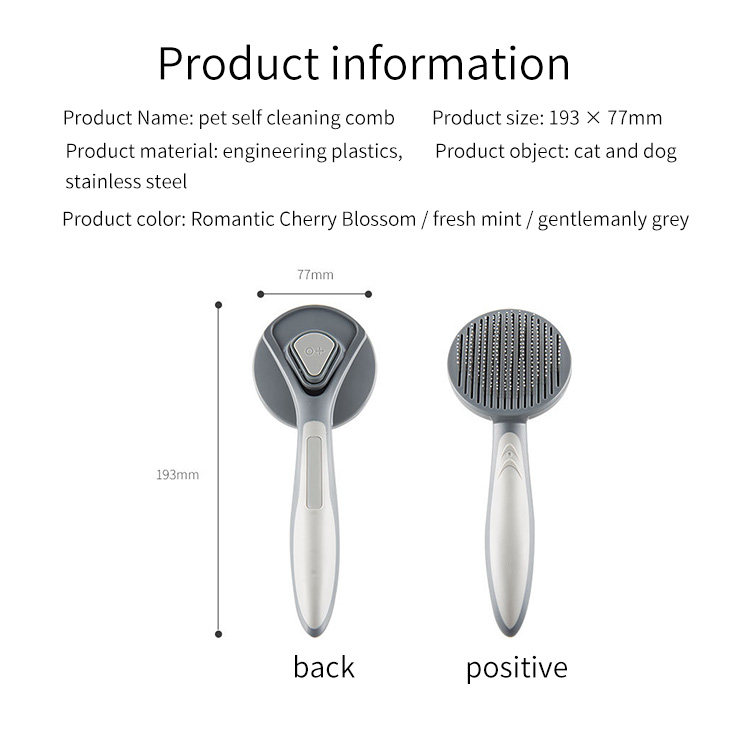 Product information

Product Name: pet self cleaning comb

Product size: 193 × 77mm

Product material: engineering plastics, stainless steel

Product object: cat and dog

Product color: Romantic Cherry Blossom / fresh mint / gentlemanly grey

77mm

193mm

back

positive